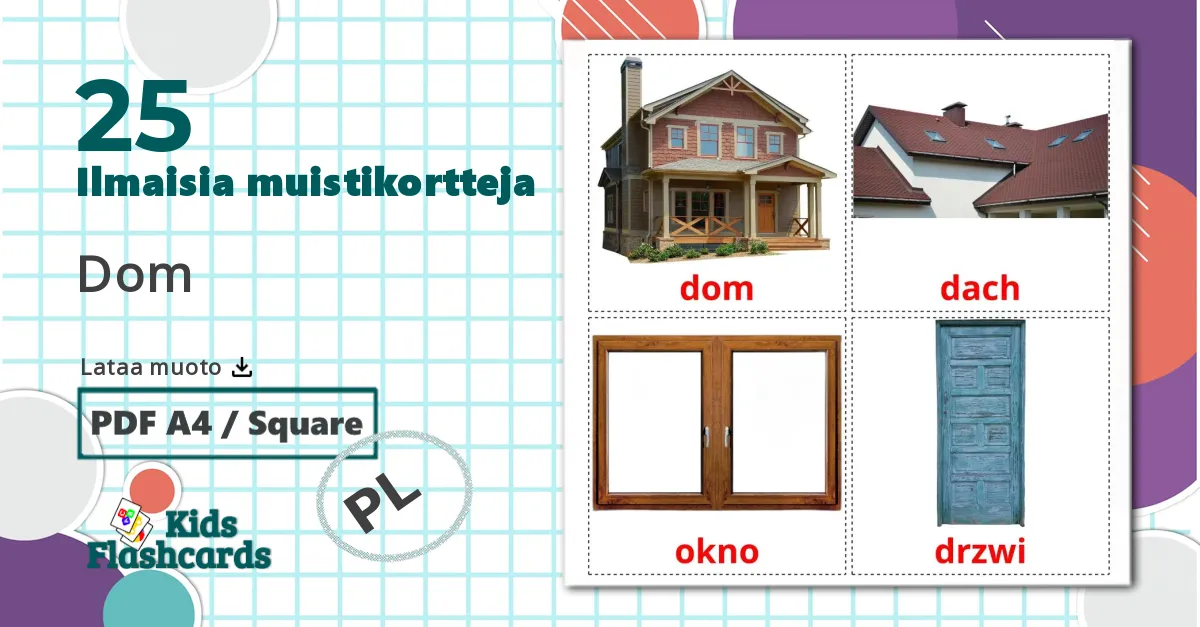 25
Ilmaisia muistikortteja

Dom

Lataa muoto

PDF A4 / Square

PL

Kids Flashcards

dom

dach

okno

drzwi